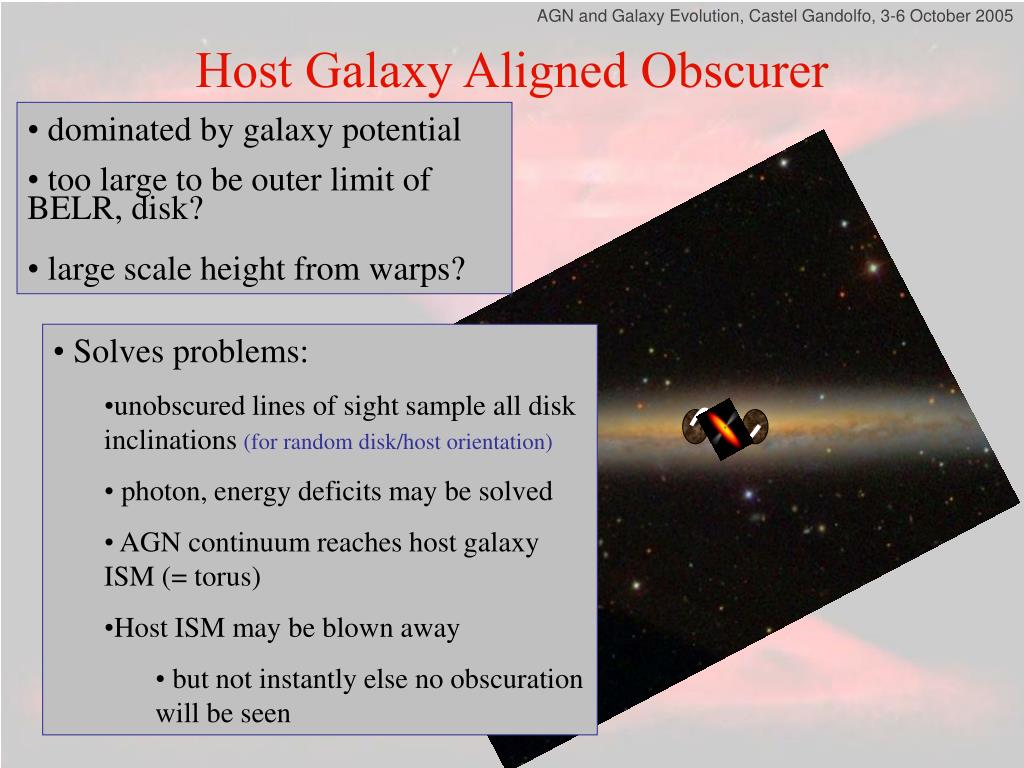 AGN and Galaxy Evolution, Castel Gandolfo, 3-6 October 2005

Host Galaxy Aligned Obscurer

• dominated by galaxy potential

• too large to be outer limit of BELR, disk?

• large scale height from warps?

• Solves problems:

•unobscured lines of sight sample all disk inclinations (for random disk/host orientation)

• photon, energy deficits may be solved

• AGN continuum reaches host galaxy ISM (= torus)

•Host ISM may be blown away

• but not instantly else no obscuration will be seen